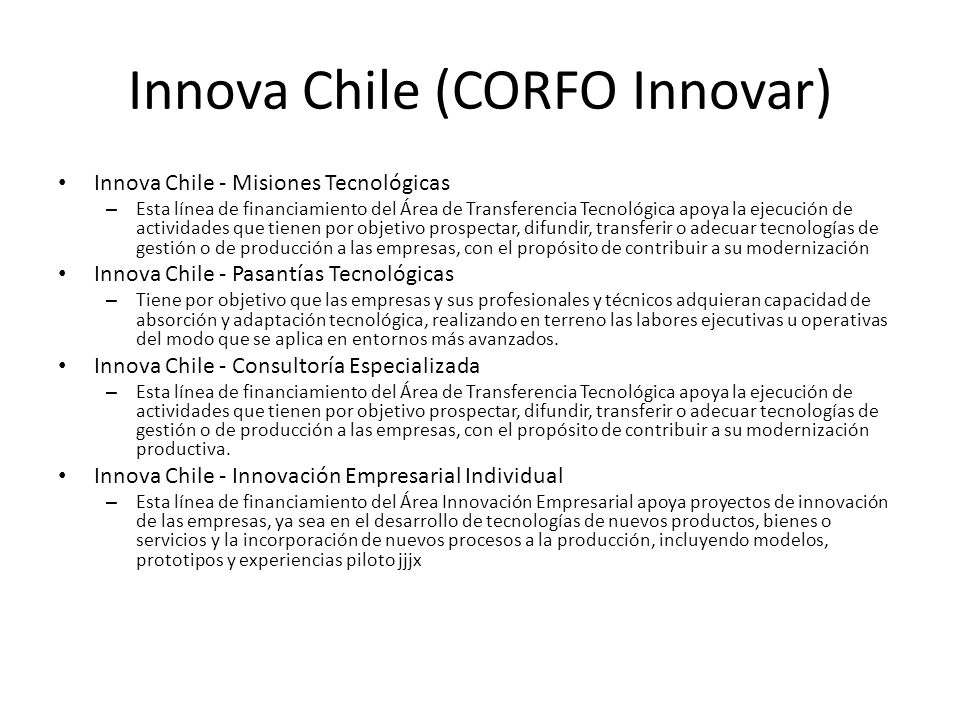 Innova Chile (CORFO Innovar)

• Innova Chile - Misiones Tecnológicas
– Esta línea de financiamiento del Área de Transferencia Tecnológica apoya la ejecución de actividades que tienen por objetivo prospectar, difundir, transferir o adecuar tecnologías de gestión o de producción a las empresas, con el propósito de contribuir a su modernización

• Innova Chile - Pasantías Tecnológicas
– Tiene por objetivo que las empresas y sus profesionales y técnicos adquieran capacidad de absorción y adaptación tecnológica, realizando en terreno las labores ejecutivas u operativas del modo que se aplica en entornos más avanzados.

• Innova Chile - Consultoría Especializada
– Esta línea de financiamiento del Área de Transferencia Tecnológica apoya la ejecución de actividades que tienen por objetivo prospectar, difundir, transferir o adecuar tecnologías de gestión o de producción a las empresas, con el propósito de contribuir a su modernización productiva.

• Innova Chile - Innovación Empresarial Individual
– Esta línea de financiamiento del Área Innovación Empresarial apoya proyectos de innovación de las empresas, ya sea en el desarrollo de tecnologías de nuevos productos, bienes o servicios y la incorporación de nuevos procesos a la producción, incluyendo modelos, prototipos y experiencias piloto jjjx